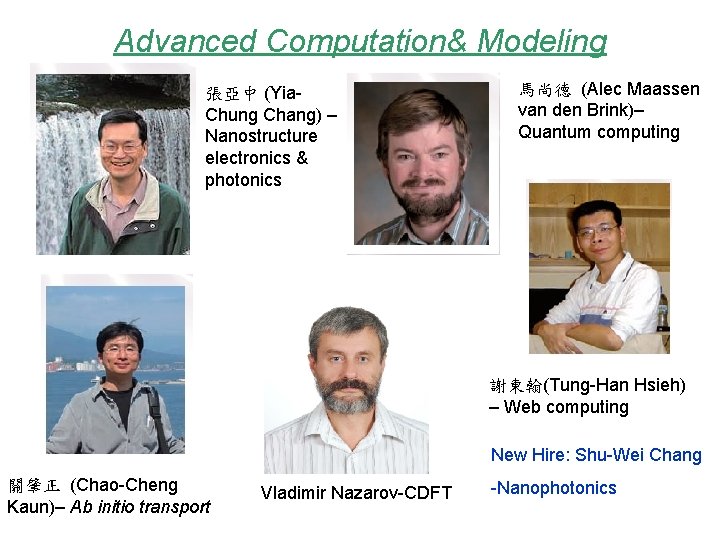 Advanced Computation& Modeling

張亞中 (Yia-Chung Chang) – Nanostructure electronics & photonics

馬尚德 (Alec Maassen van den Brink)– Quantum computing

謝東翰(Tung-Han Hsieh) – Web computing

New Hire: Shu-Wei Chang

-Nanophotonics

關肇正 (Chao-Cheng Kaun)– Ab initio transport

Vladimir Nazarov-CDFT